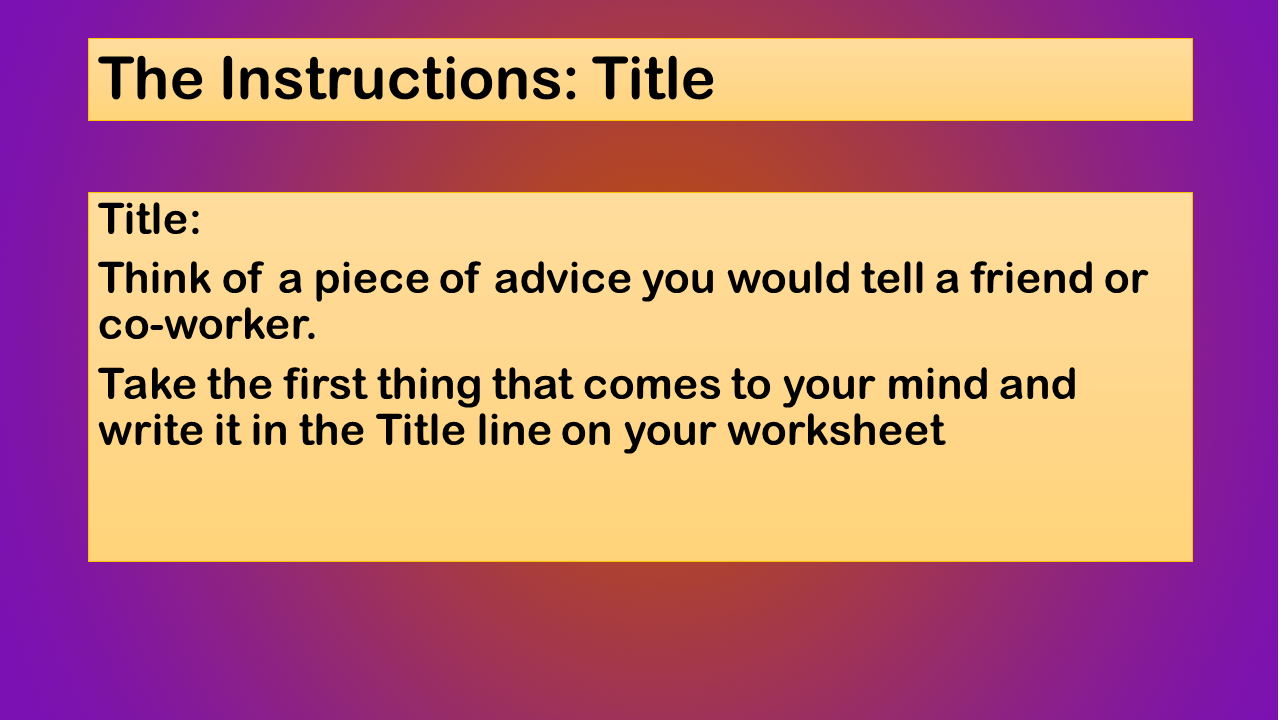 The Instructions: Title

Title:

Think of a piece of advice you would tell a friend or co-worker.

Take the first thing that comes to your mind and write it in the Title line on your worksheet